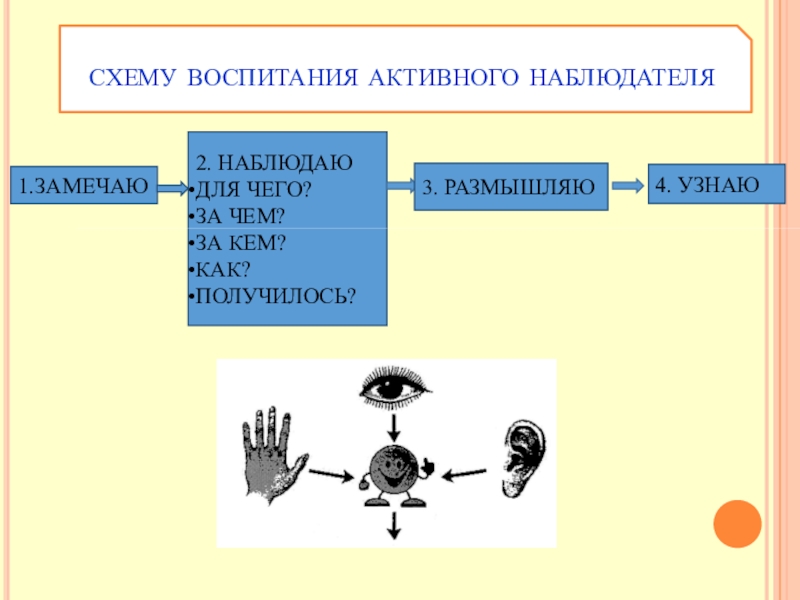 СХЕМУ ВОСПИТАНИЯ АКТИВНОГО НАБЛЮДАТЕЛЯ

1.ЗАМЕЧАЮ

2. НАБЛЮДАЮ
•ДЛЯ ЧЕГО?
•ЗА ЧЕМ?
•ЗА КЕМ?
•КАК?
•ПОЛУЧИЛОСЬ?

3. РАЗМЫШЛЯЮ

4. УЗНАЮ